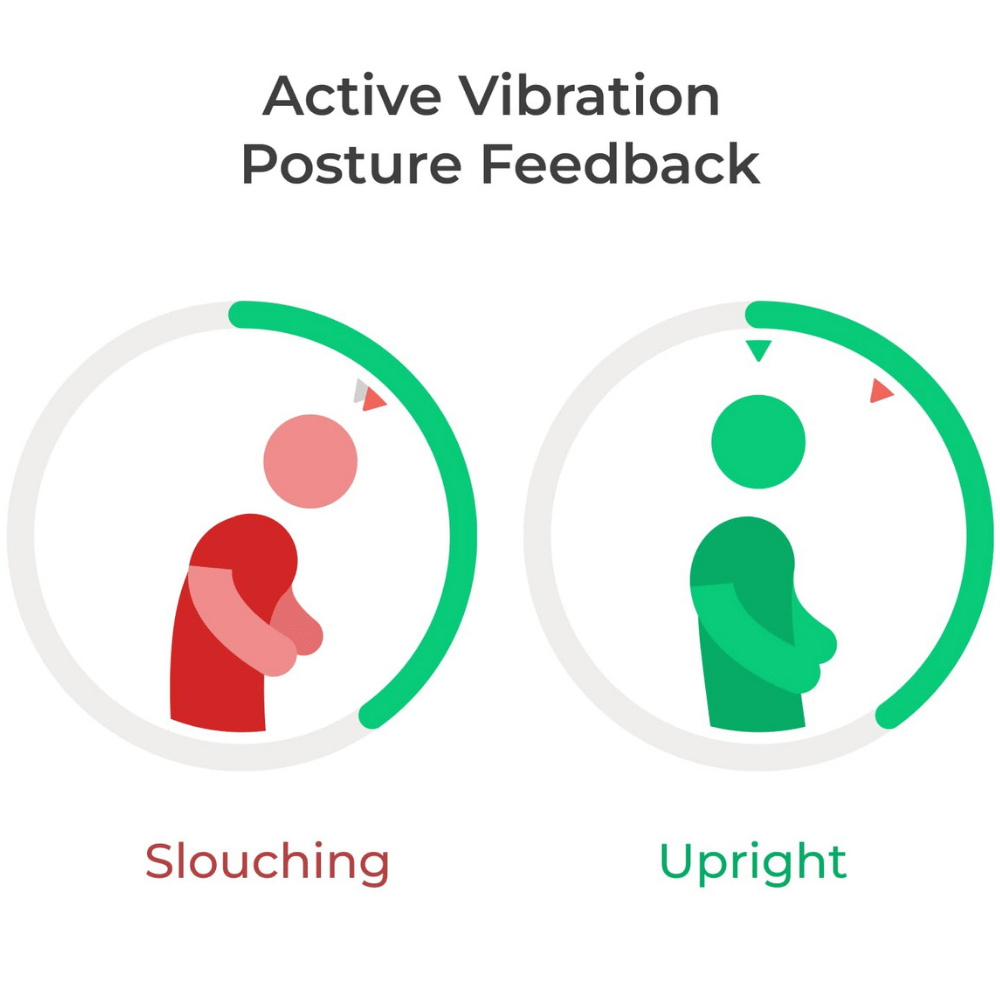 Active Vibration
Posture Feedback

Slouching

Upright